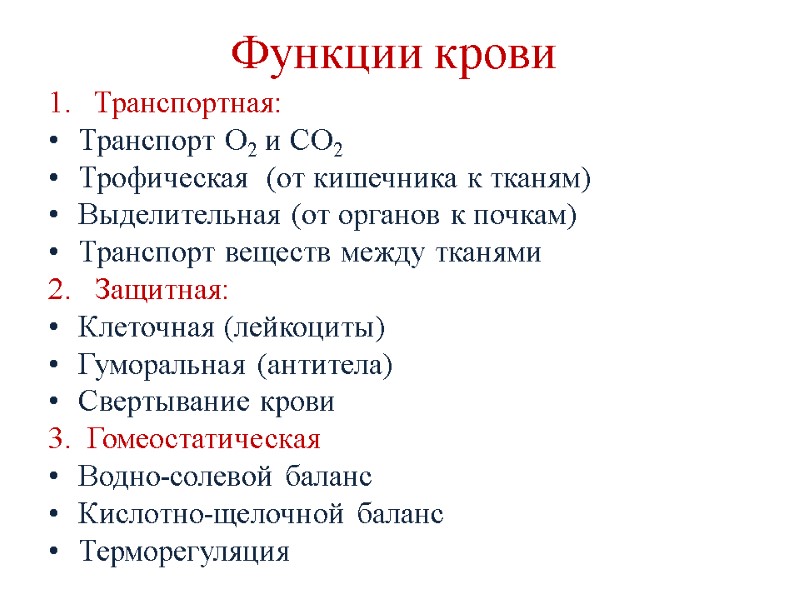 Функции крови

1. Транспортная:
• Транспорт $O_2$ и $CO_2$
• Трофическая (от кишечника к тканям)
• Выделительная (от органов к почкам)
• Транспорт веществ между тканями
2. Защитная:
• Клеточная (лейкоциты)
• Гуморальная (антитела)
• Свертывание крови
3. Гомеостатическая
• Водно-солевой баланс
• Кислотно-щелочной баланс
• Терморегуляция